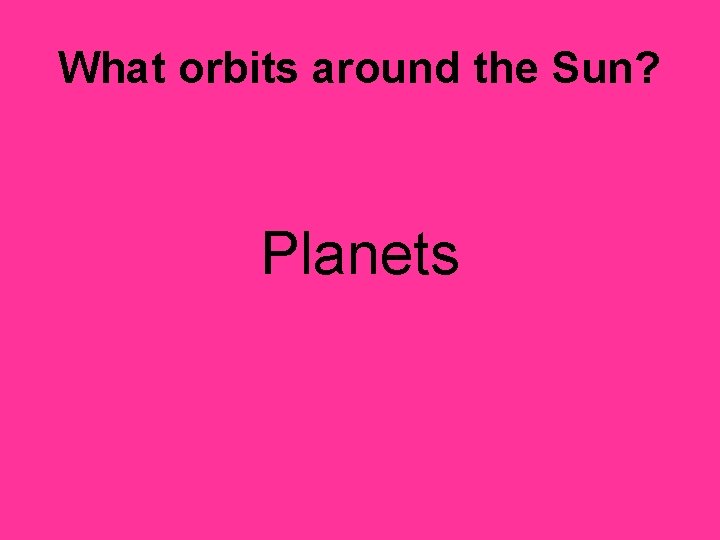 What orbits around the Sun?

Planets